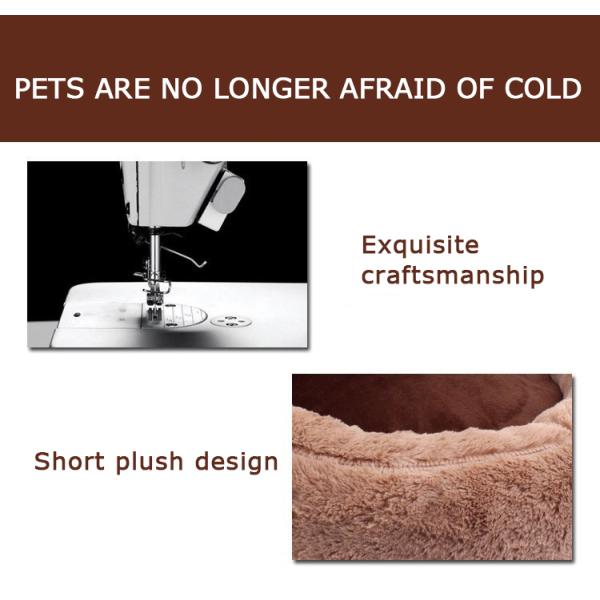 PETS ARE NO LONGER AFRAID OF COLD

Exquisite craftsmanship

Short plush design